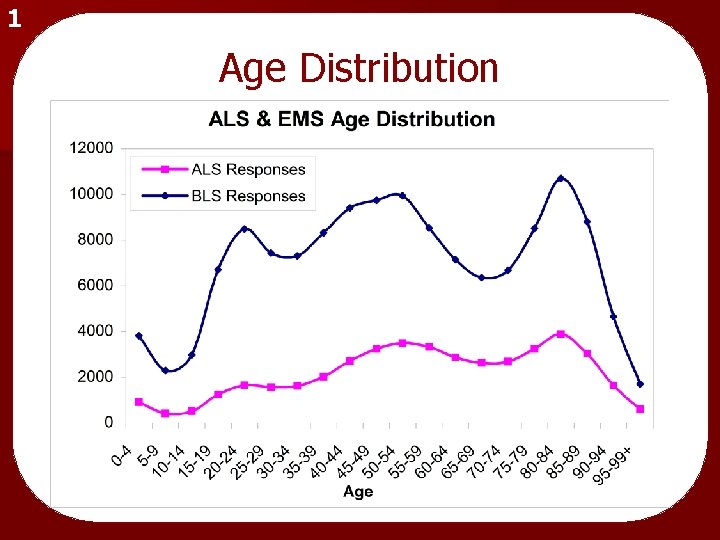 1

Age Distribution

ALS & EMS Age Distribution

12000
10000
8000
6000
4000
2000
0

ALS Responses
BLS Responses

0-4
5-9
10-14
15-19
20-24
25-29
30-34
35-39
40-44
45-49
50-54
55-59
60-64
65-69
70-74
75-79
80-84
85-89
90-94
95-99+

Age